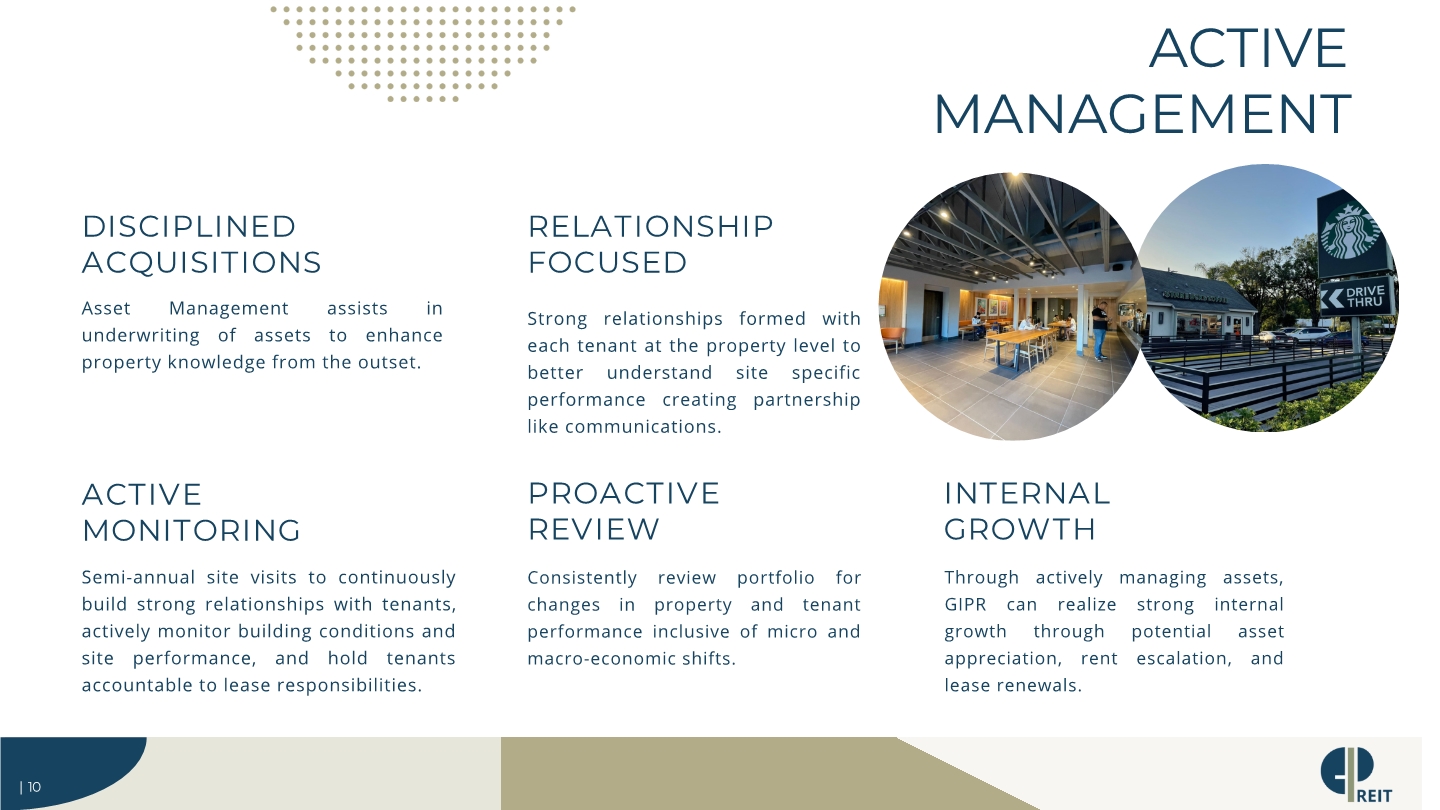 ACTIVE MANAGEMENT

DISCIPLINED ACQUISITIONS

Asset Management assists in underwriting of assets to enhance property knowledge from the outset.

RELATIONSHIP FOCUSED

Strong relationships formed with each tenant at the property level to better understand site specific performance creating partnership like communications.

DRIVE THRU

ACTIVE MONITORING

Semi-annual site visits to continuously build strong relationships with tenants, actively monitor building conditions and site performance, and hold tenants accountable to lease responsibilities.

PROACTIVE REVIEW

Consistently review portfolio for changes in property and tenant performance inclusive of micro and macro-economic shifts.

INTERNAL GROWTH

Through actively managing assets, GIPR can realize strong internal growth through potential asset appreciation, rent escalation, and lease renewals.

| 10

REIT